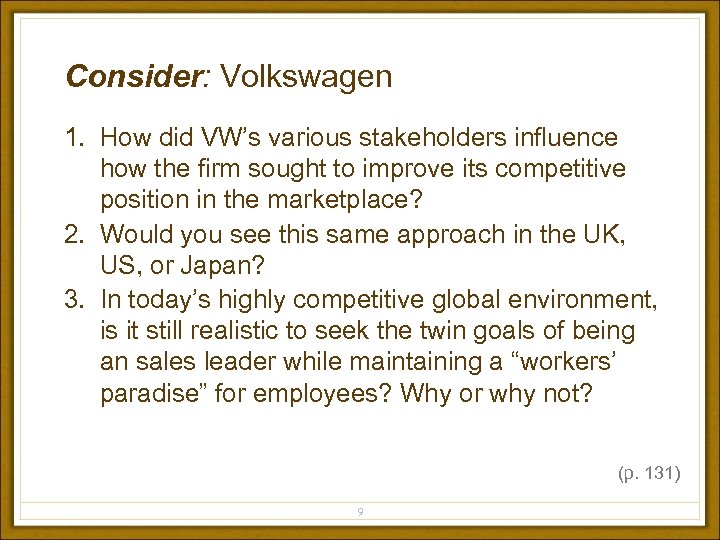 Consider: Volkswagen

1. How did VW's various stakeholders influence how the firm sought to improve its competitive position in the marketplace?
2. Would you see this same approach in the UK, US, or Japan?
3. In today's highly competitive global environment, is it still realistic to seek the twin goals of being an sales leader while maintaining a "workers' paradise" for employees? Why or why not?

(p. 131)

9